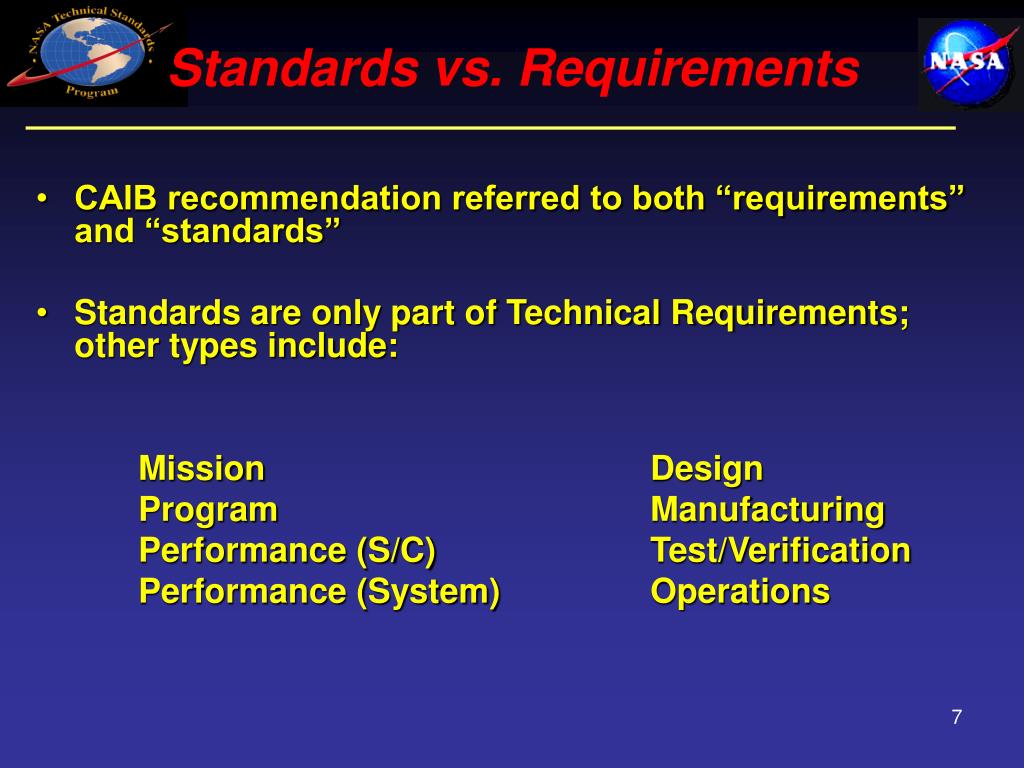 NASA Technical Standards Program

Standards vs. Requirements

NASA

• CAIB recommendation referred to both “requirements” and “standards”

• Standards are only part of Technical Requirements; other types include:

Mission
Program
Performance (S/C)
Performance (System)

Design
Manufacturing
Test/Verification
Operations

7